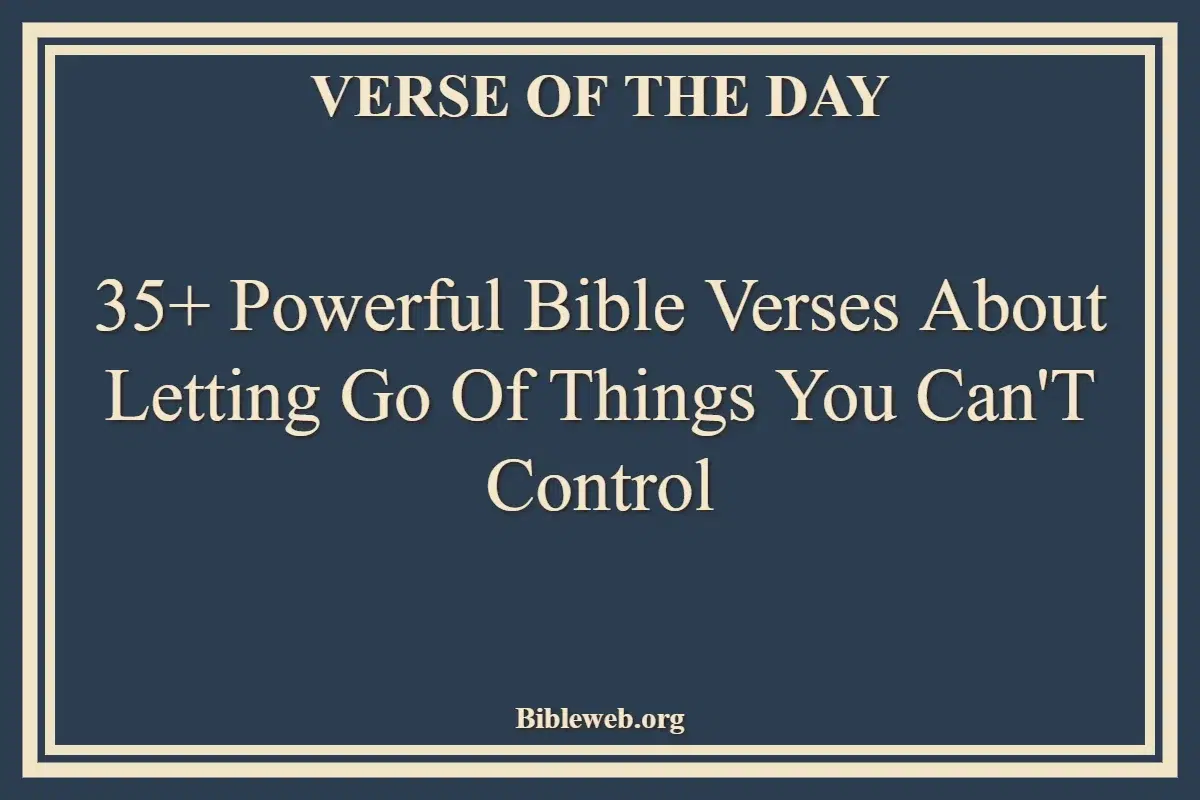 VERSE OF THE DAY

35+ Powerful Bible Verses About Letting Go Of Things You Can'T Control

Bibleweb.org